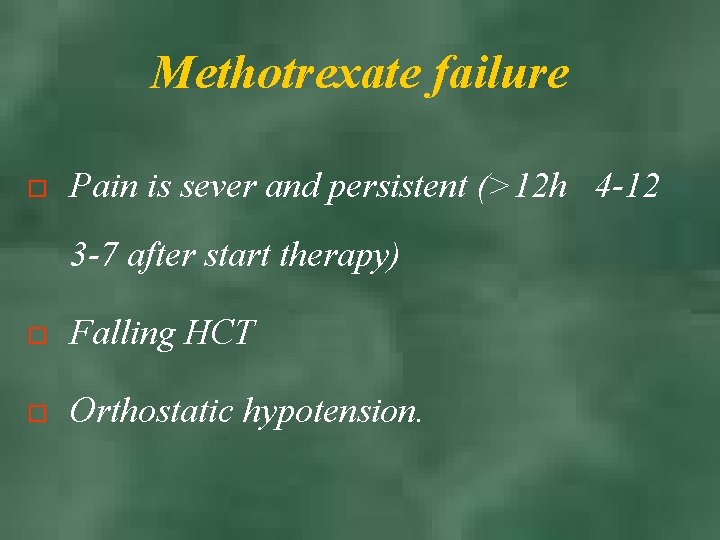 Methotrexate failure

□ Pain is sever and persistent (>12h 4-12 3-7 after start therapy)

□ Falling HCT

□ Orthostatic hypotension.